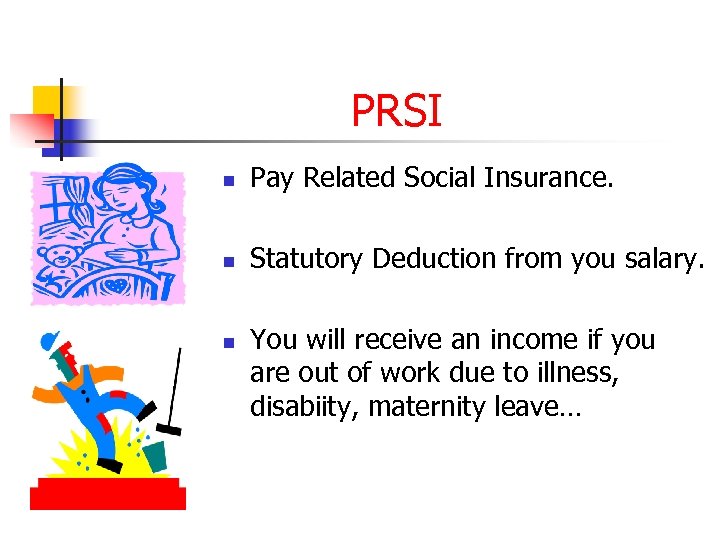 PRSI

- Pay Related Social Insurance.
- Statutory Deduction from you salary.
- You will receive an income if you are out of work due to illness, disabiity, maternity leave…